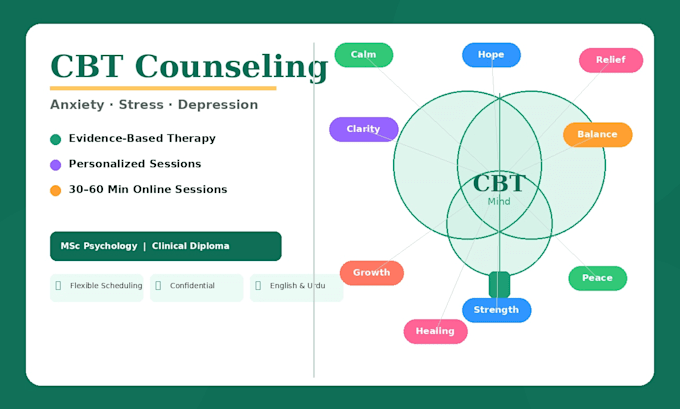 CBT Counseling

Anxiety · Stress · Depression

Evidence-Based Therapy

Personalized Sessions

30-60 Min Online Sessions

MSc Psychology | Clinical Diploma

Flexible Scheduling

Confidential

English & Urdu

Calm

Hope

Relief

Clarity

Balance

CBT

Mind

Growth

Peace

Strength

Healing